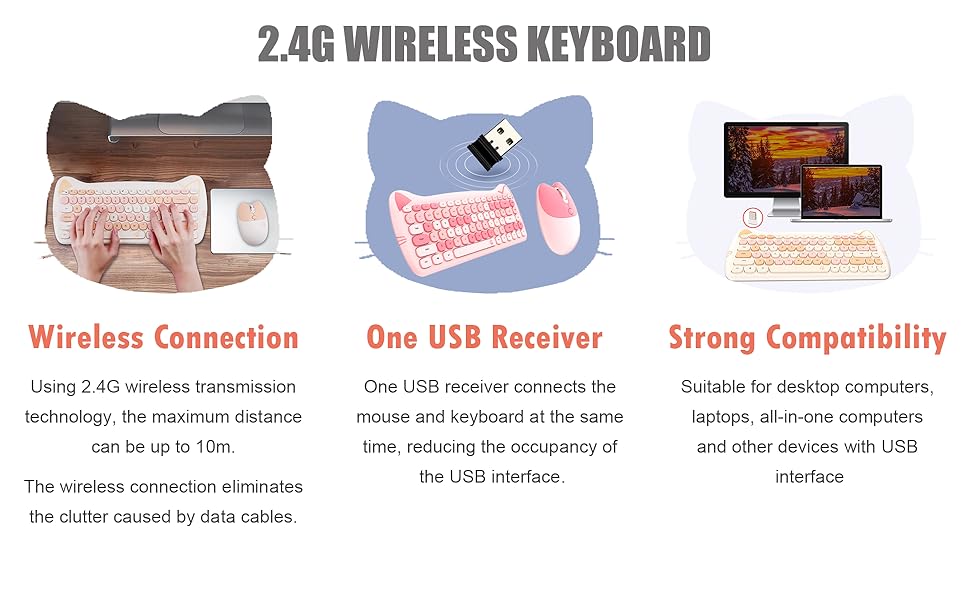 2.4G WIRELESS KEYBOARD

Wireless Connection

Using 2.4G wireless transmission technology, the maximum distance can be up to 10m.

The wireless connection eliminates the clutter caused by data cables.

One USB Receiver

One USB receiver connects the mouse and keyboard at the same time, reducing the occupancy of the USB interface.

Strong Compatibility

Suitable for desktop computers, laptops, all-in-one computers and other devices with USB interface